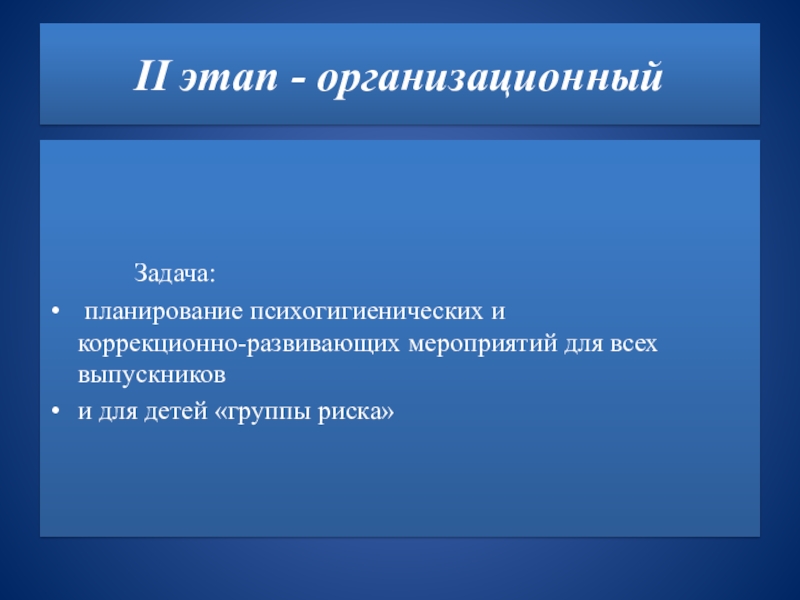 II этап - организационный

Задача:

• планирование психогигиенических и коррекционно-развивающих мероприятий для всех выпускников
• и для детей «группы риска»